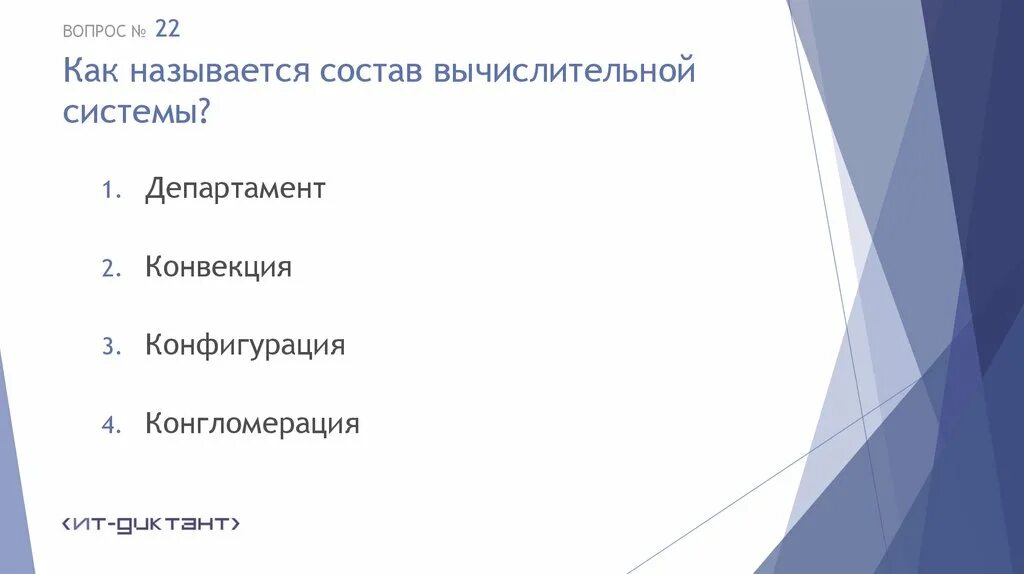 ВОПРОС № 22

Как называется состав вычислительной системы?

1. Департамент
2. Конвекция
3. Конфигурация
4. Конгломерация

<ИТ-ДИКТАНТ>